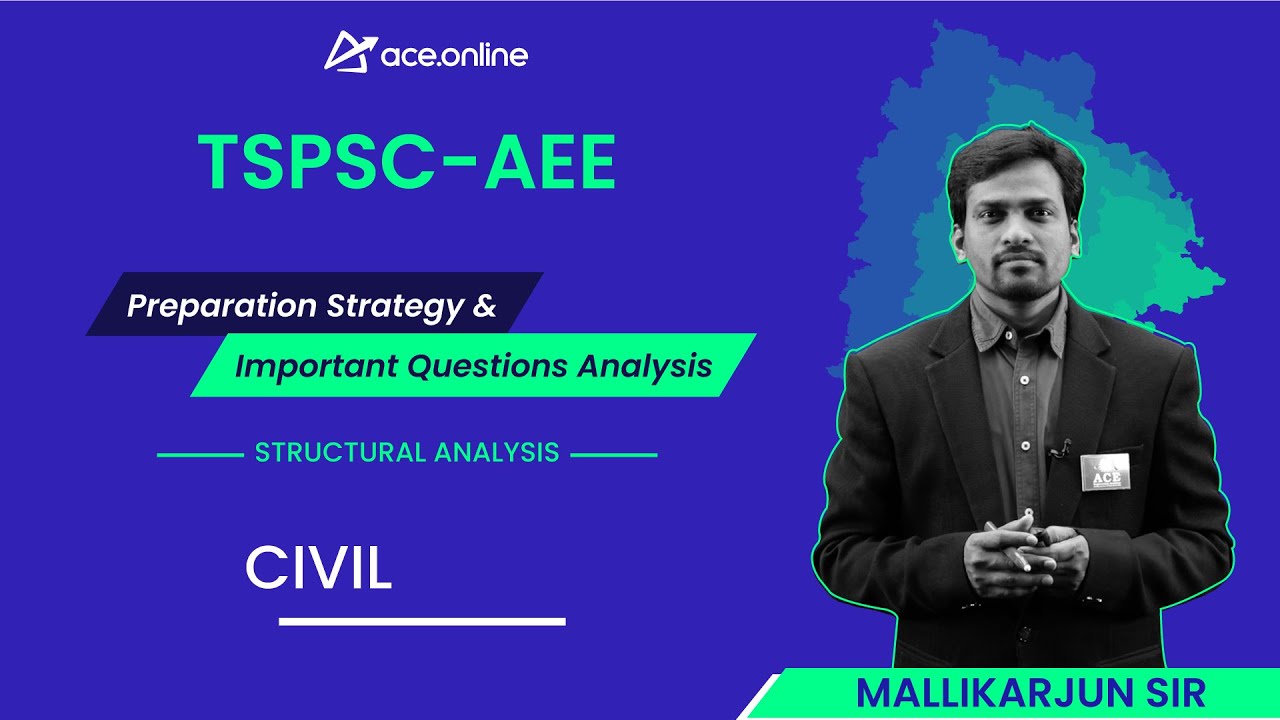 ace.online

TSPSC-AEE

Preparation Strategy &

Important Questions Analysis

STRUCTURAL ANALYSIS

CIVIL

ACE

MALLIKARJUN SIR